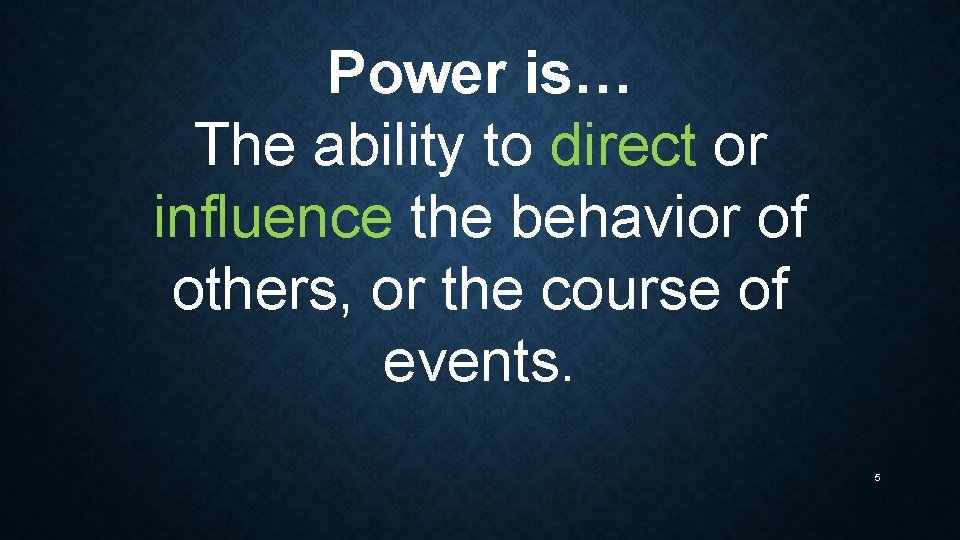 Power is…
The ability to direct or influence the behavior of others, or the course of events.

5